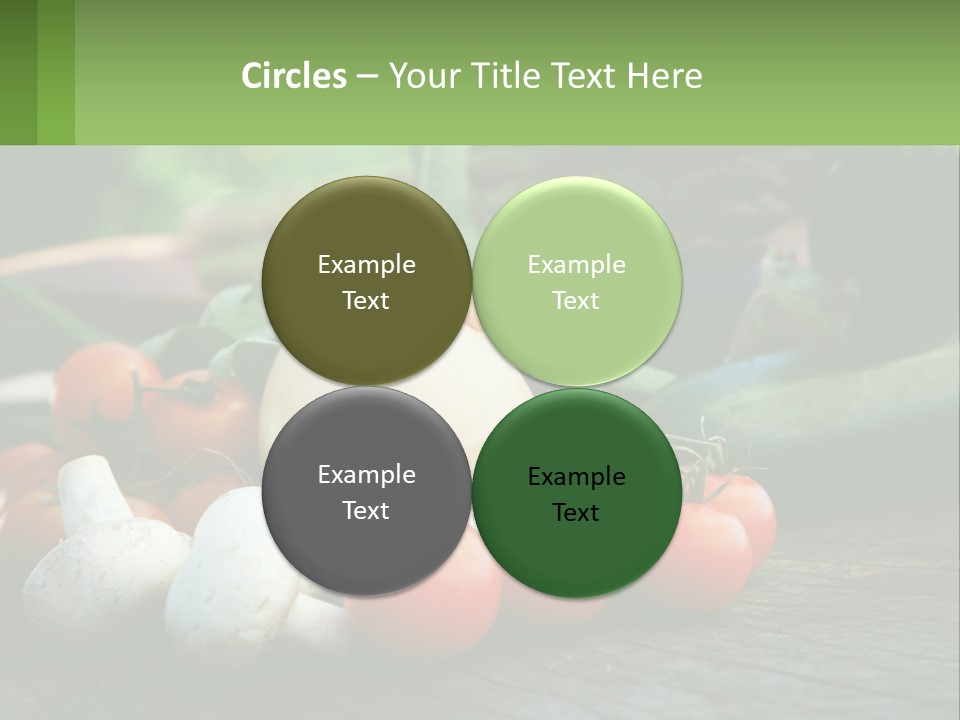 Circles – Your Title Text Here

Example Text

Example Text

Example Text

Example Text